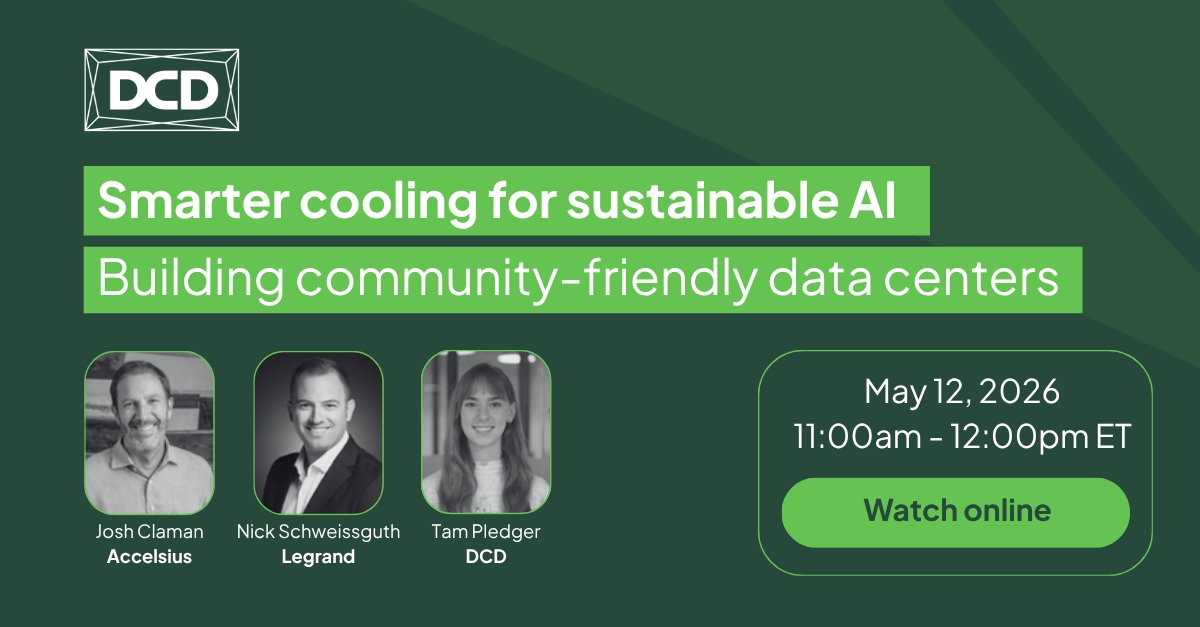 DCD

Smarter cooling for sustainable AI

Building community-friendly data centers

Josh Claman
Accelsius

Nick Schweissguth
Legrand

Tam Pledger
DCD

May 12, 2026
11:00am - 12:00pm ET

Watch online